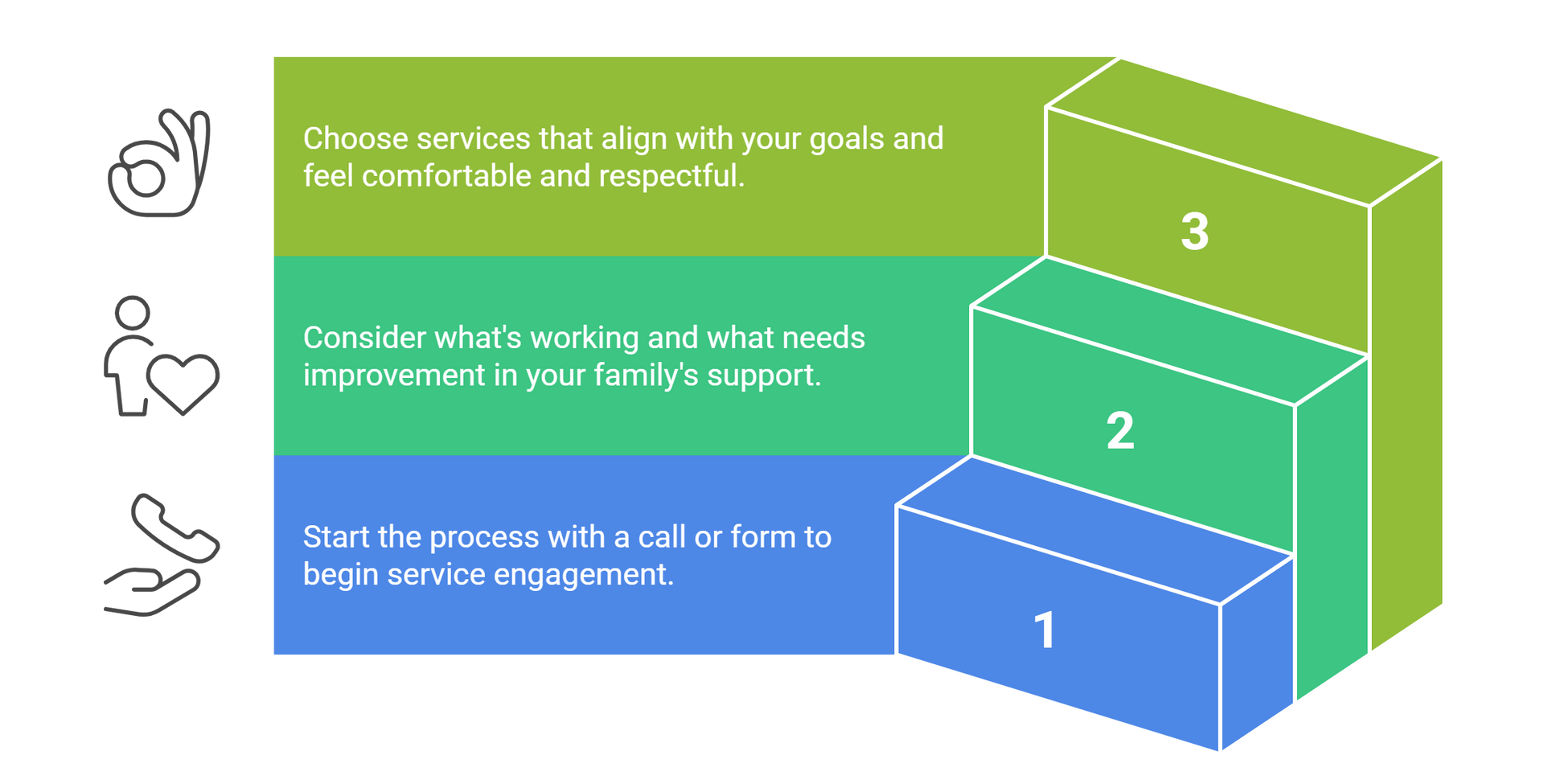 Choose services that align with your goals and feel comfortable and respectful.

3

Consider what's working and what needs improvement in your family's support.

2

Start the process with a call or form to begin service engagement.

1